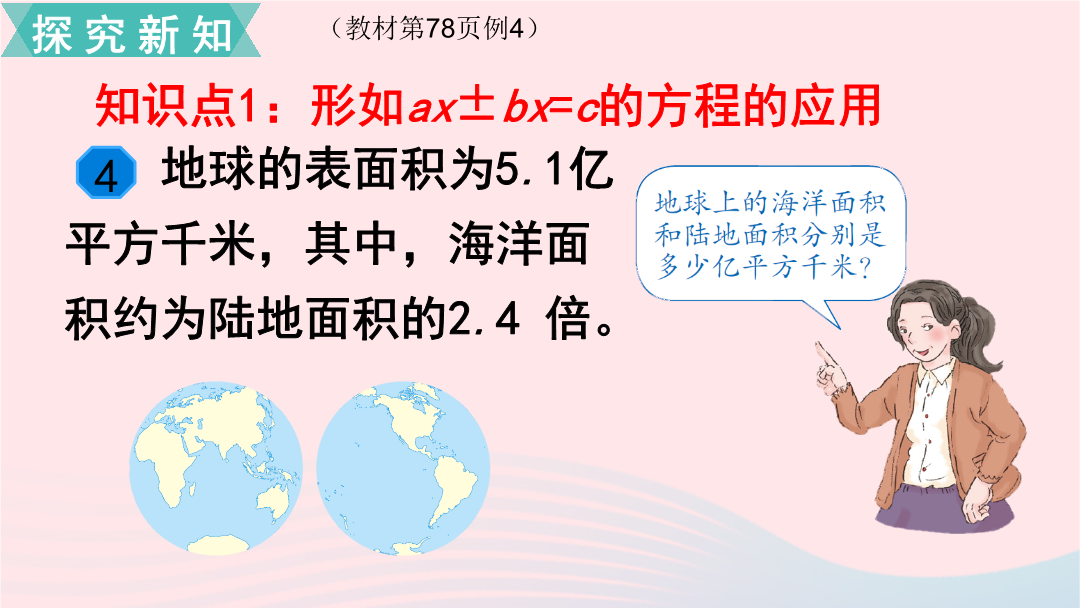 探究新知 （教材第78页例4）

知识点1：形如$ax \pm bx=c$的方程的应用

4 地球的表面积为5.1亿平方千米，其中，海洋面积约为陆地面积的2.4 倍。

地球上的海洋面积和陆地面积分别是多少亿平方千米？